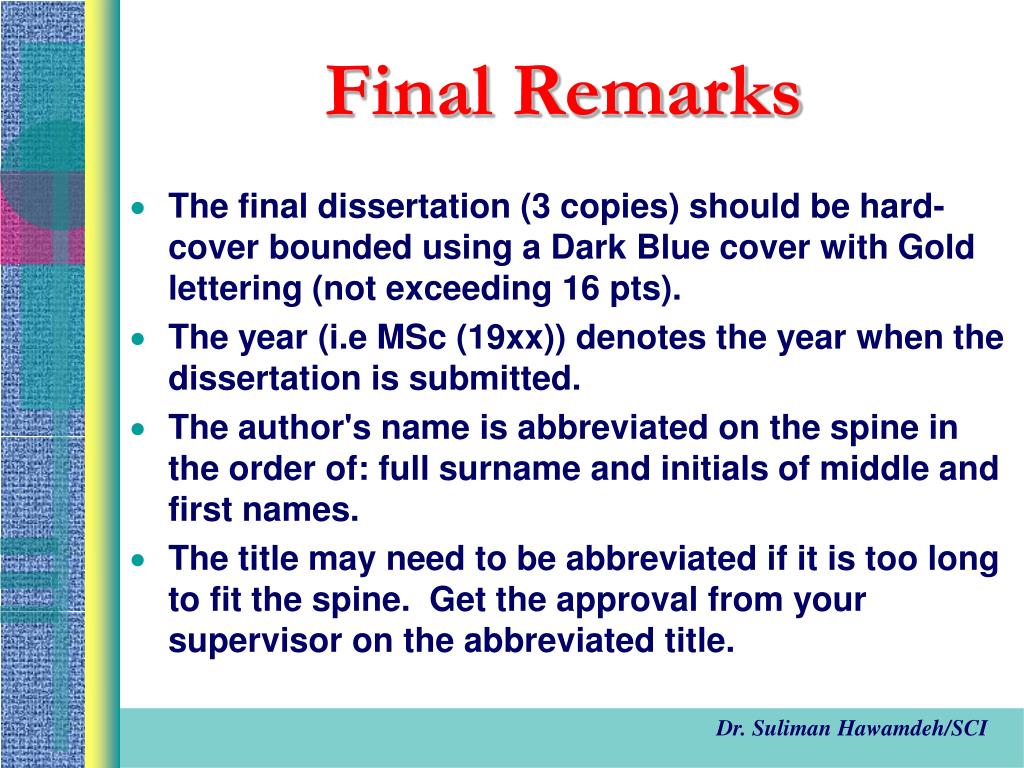 Final Remarks

• The final dissertation (3 copies) should be hard-cover bounded using a Dark Blue cover with Gold lettering (not exceeding 16 pts).
• The year (i.e MSc (19xx)) denotes the year when the dissertation is submitted.
• The author's name is abbreviated on the spine in the order of: full surname and initials of middle and first names.
• The title may need to be abbreviated if it is too long to fit the spine. Get the approval from your supervisor on the abbreviated title.

Dr. Suliman Hawamdeh/SCI